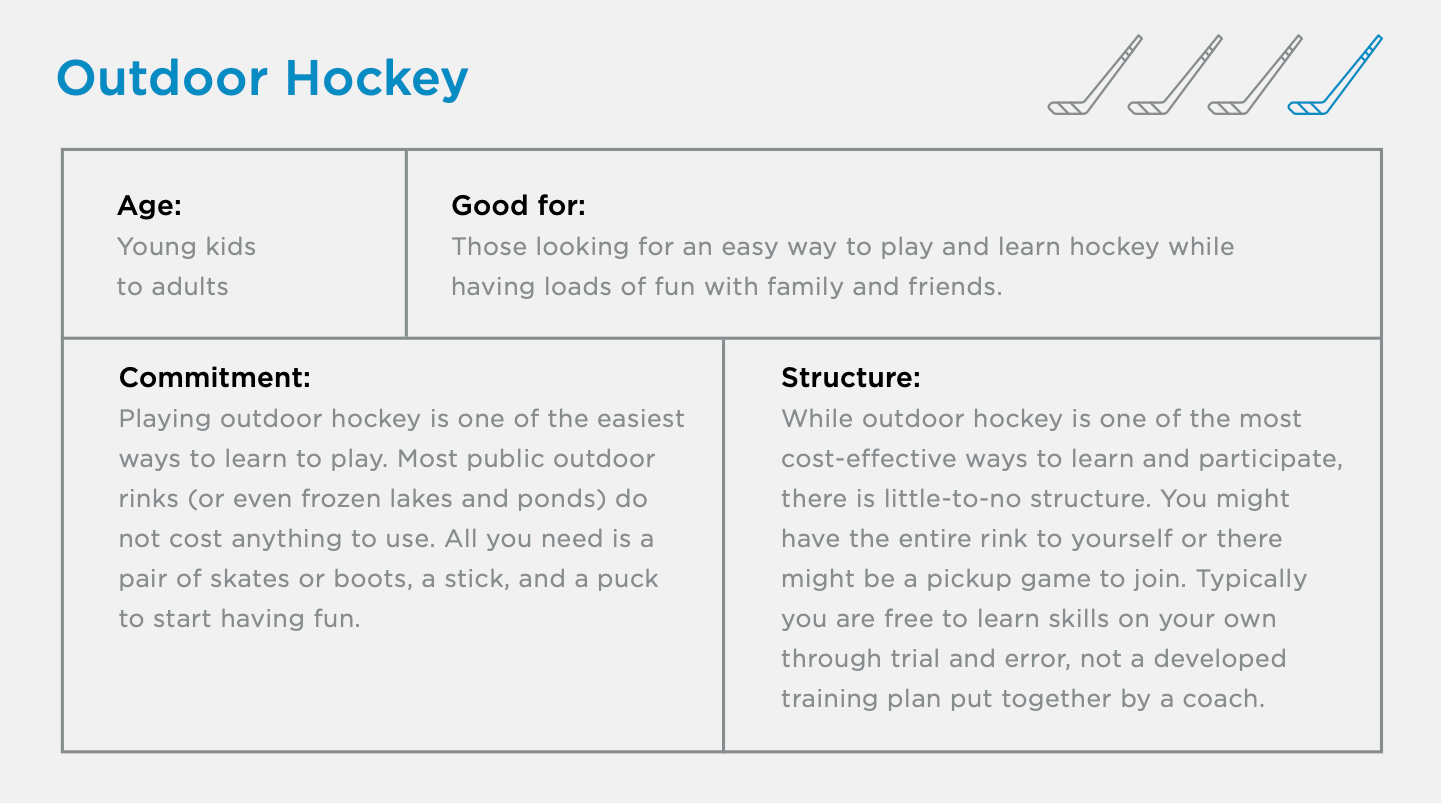 Outdoor Hockey

Age:
Young kids to adults

Good for:
Those looking for an easy way to play and learn hockey while having loads of fun with family and friends.

Commitment:
Playing outdoor hockey is one of the easiest ways to learn to play. Most public outdoor rinks (or even frozen lakes and ponds) do not cost anything to use. All you need is a pair of skates or boots, a stick, and a puck to start having fun.

Structure:
While outdoor hockey is one of the most cost-effective ways to learn and participate, there is little-to-no structure. You might have the entire rink to yourself or there might be a pickup game to join. Typically you are free to learn skills on your own through trial and error, not a developed training plan put together by a coach.